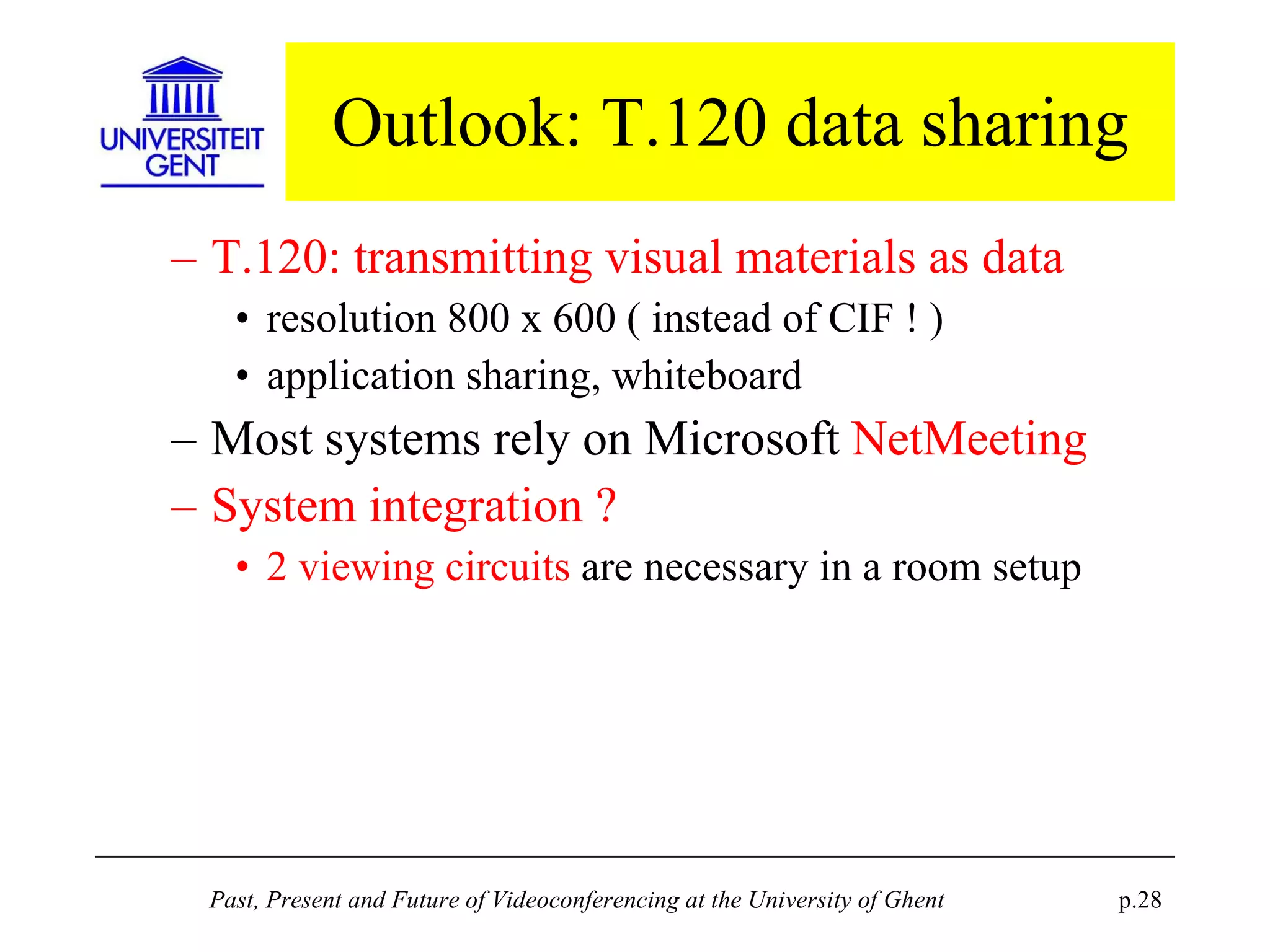 UNIVERSITEIT GENT

Outlook: T.120 data sharing

– T.120: transmitting visual materials as data
• resolution 800 x 600 ( instead of CIF ! )
• application sharing, whiteboard
– Most systems rely on Microsoft NetMeeting
– System integration ?
• 2 viewing circuits are necessary in a room setup

Past, Present and Future of Videoconferencing at the University of Ghent p.28